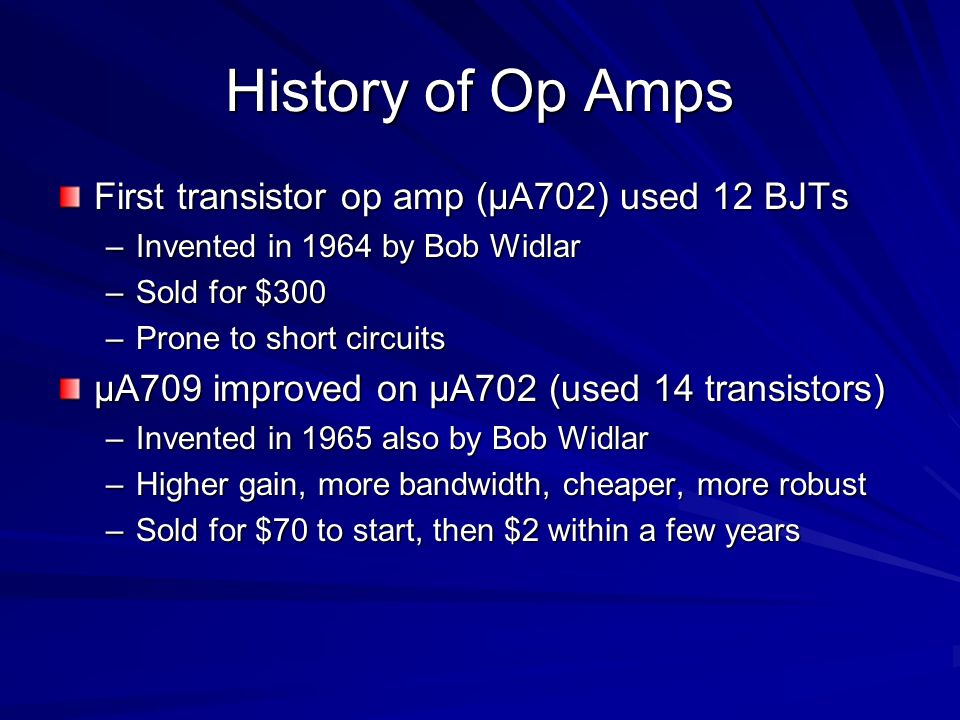 History of Op Amps

First transistor op amp (μA702) used 12 BJTs
– Invented in 1964 by Bob Widlar
– Sold for \$300
– Prone to short circuits

μA709 improved on μA702 (used 14 transistors)
– Invented in 1965 also by Bob Widlar
– Higher gain, more bandwidth, cheaper, more robust
– Sold for \$70 to start, then \$2 within a few years